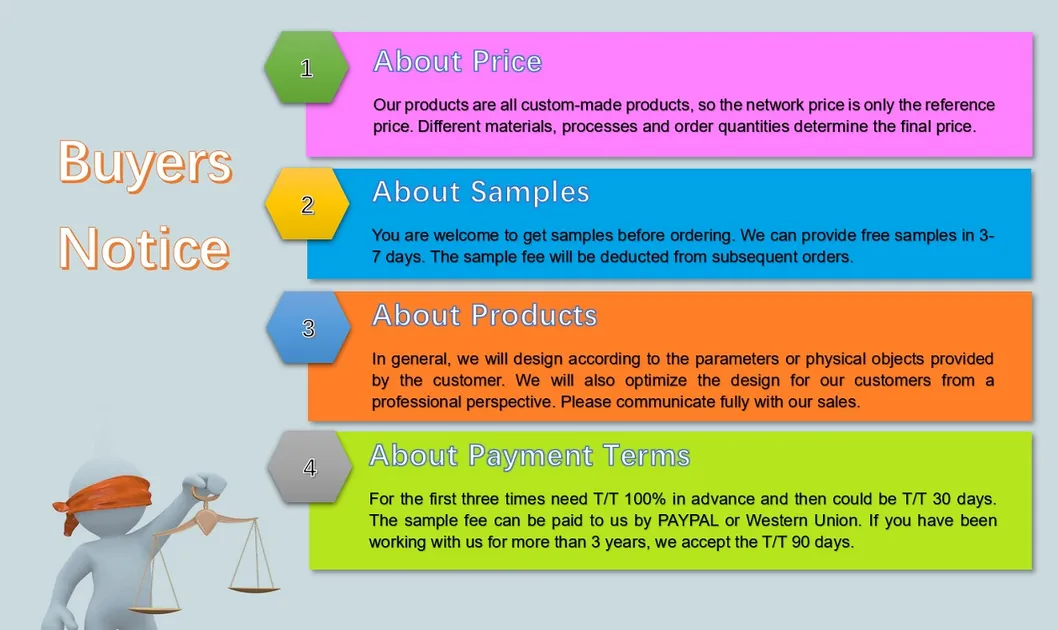 Buyers Notice

1
About Price
Our products are all custom-made products, so the network price is only the reference price. Different materials, processes and order quantities determine the final price.

2
About Samples
You are welcome to get samples before ordering. We can provide free samples in 3-7 days. The sample fee will be deducted from subsequent orders.

3
About Products
In general, we will design according to the parameters or physical objects provided by the customer. We will also optimize the design for our customers from a professional perspective. Please communicate fully with our sales.

4
About Payment Terms
For the first three times need T/T 100% in advance and then could be T/T 30 days. The sample fee can be paid to us by PAYPAL or Western Union. If you have been working with us for more than 3 years, we accept the T/T 90 days.